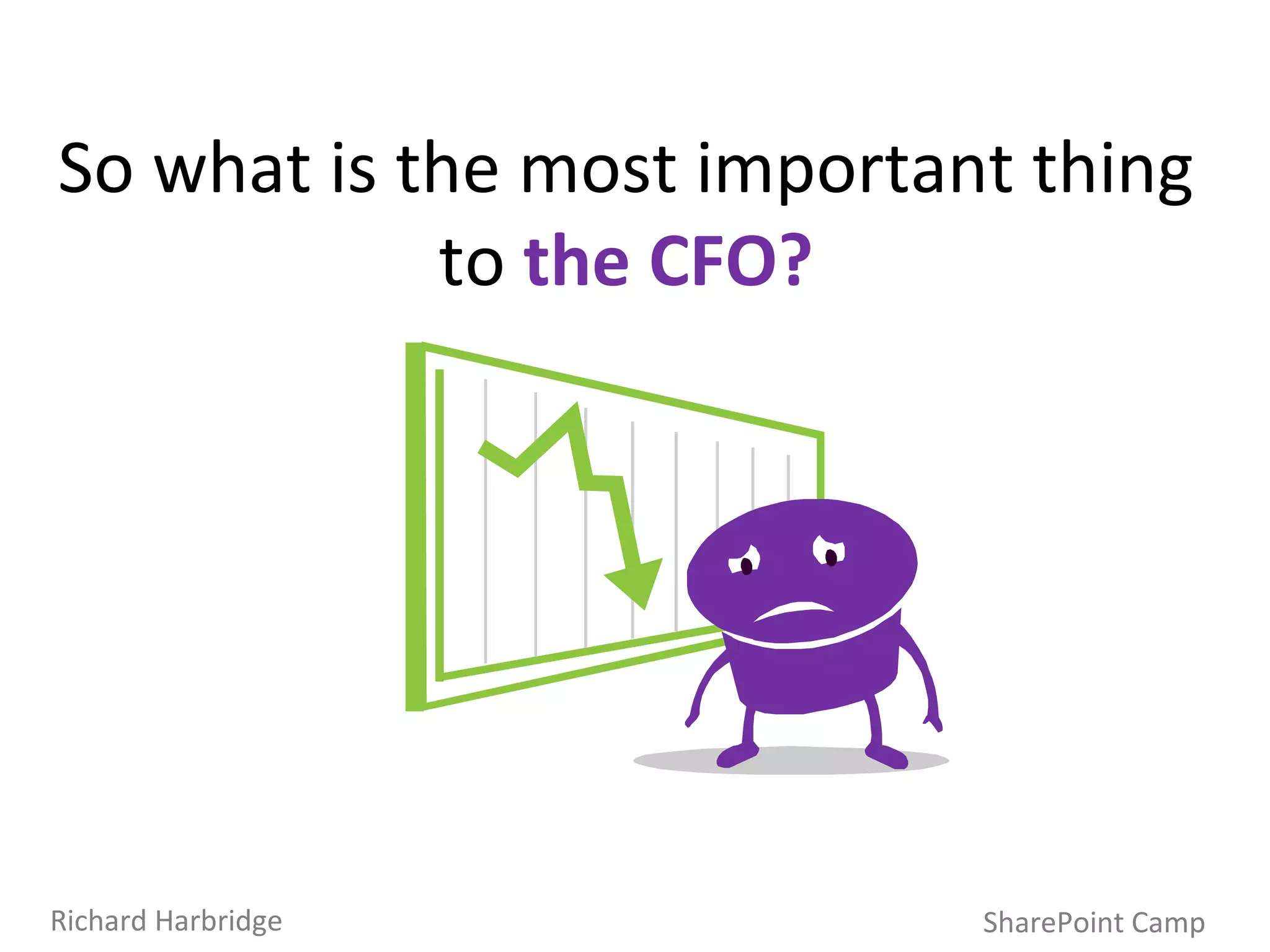 So what is the most important thing to the CFO?

Richard Harbridge

SharePoint Camp